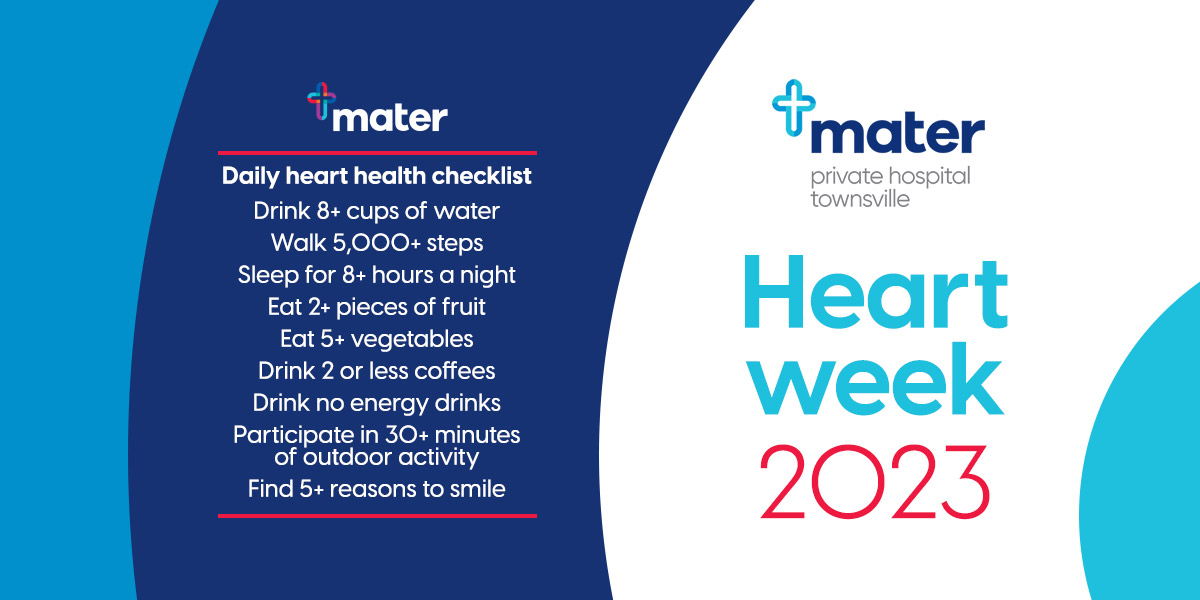 mater

Daily heart health checklist
Drink 8+ cups of water
Walk 5,000+ steps
Sleep for 8+ hours a night
Eat 2+ pieces of fruit
Eat 5+ vegetables
Drink 2 or less coffees
Drink no energy drinks
Participate in 30+ minutes of outdoor activity
Find 5+ reasons to smile

mater
private hospital
townsville

Heart
week
2023